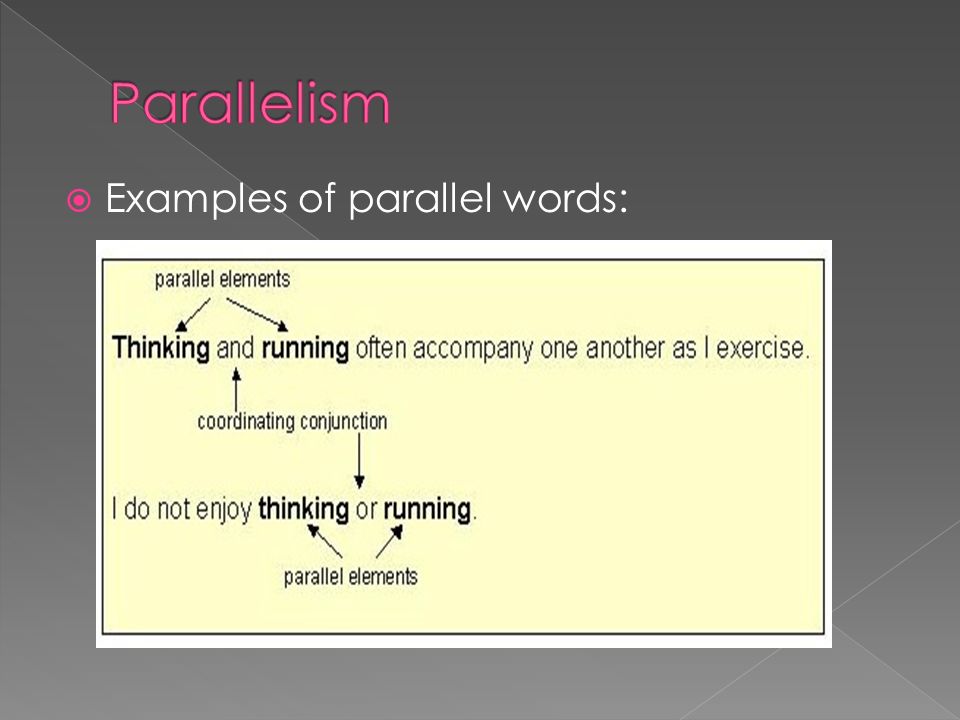 Parallelism

Examples of parallel words:

parallel elements

Thinking and running often accompany one another as I exercise.

coordinating conjunction

I do not enjoy thinking or running.

parallel elements